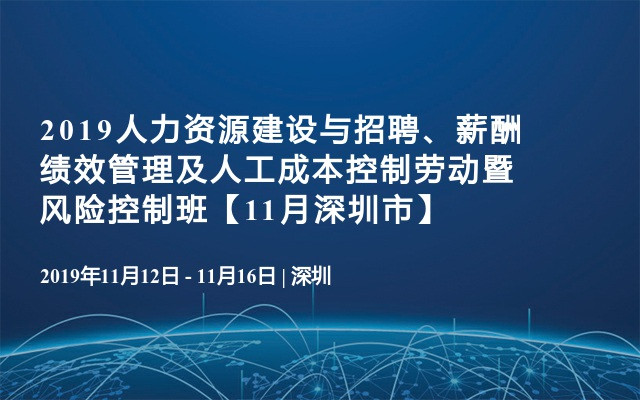 2019人力资源建设与招聘、薪酬绩效管理及人工成本控制劳动暨风险控制班【11月深圳市】

2019年11月12日 - 11月16日 | 深圳